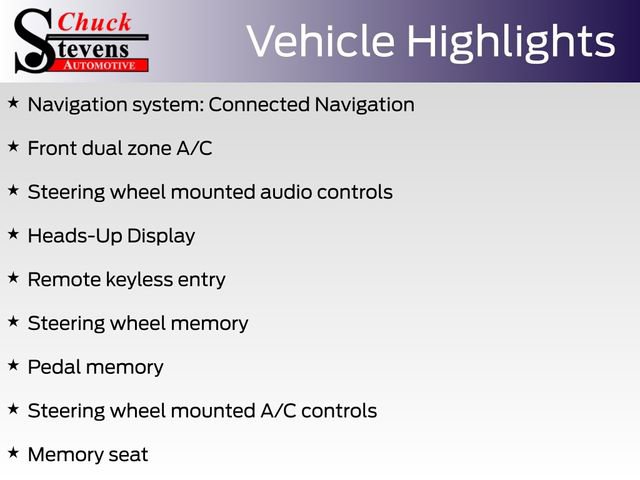 Chuck
Stevens
AUTOMOTIVE

Vehicle Highlights

★ Navigation system: Connected Navigation

★ Front dual zone A/C

★ Steering wheel mounted audio controls

★ Heads-Up Display

★ Remote keyless entry

★ Steering wheel memory

★ Pedal memory

★ Steering wheel mounted A/C controls

★ Memory seat